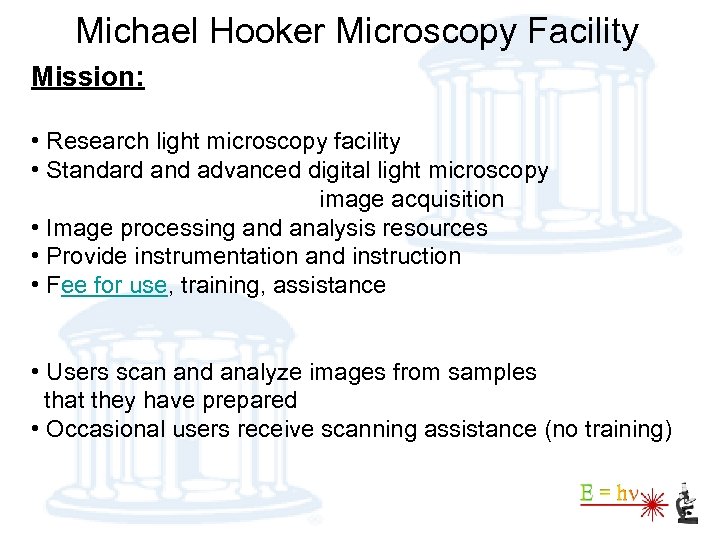 Michael Hooker Microscopy Facility

Mission:

• Research light microscopy facility
• Standard and advanced digital light microscopy image acquisition
• Image processing and analysis resources
• Provide instrumentation and instruction
• Fee for use, training, assistance

• Users scan and analyze images from samples that they have prepared
• Occasional users receive scanning assistance (no training)

$E = h\nu$